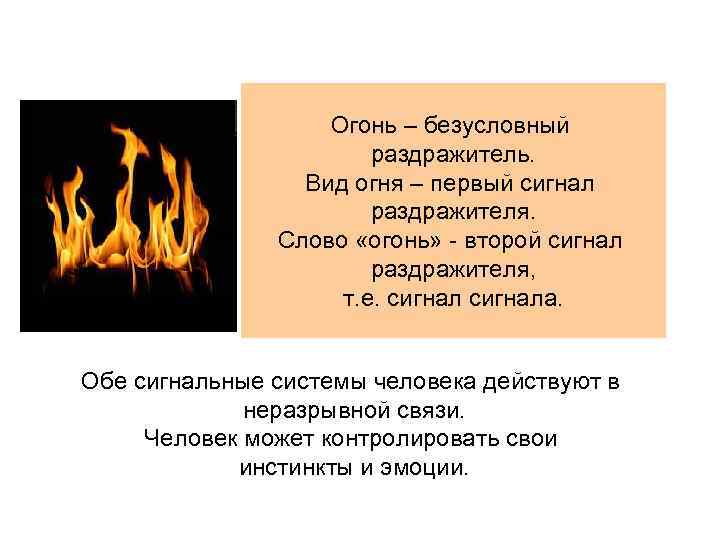 Огонь – безусловный раздражитель.
Вид огня – первый сигнал раздражителя.
Слово «огонь» - второй сигнал раздражителя, т.е. сигнал сигнала.

Обе сигнальные системы человека действуют в неразрывной связи.
Человек может контролировать свои инстинкты и эмоции.